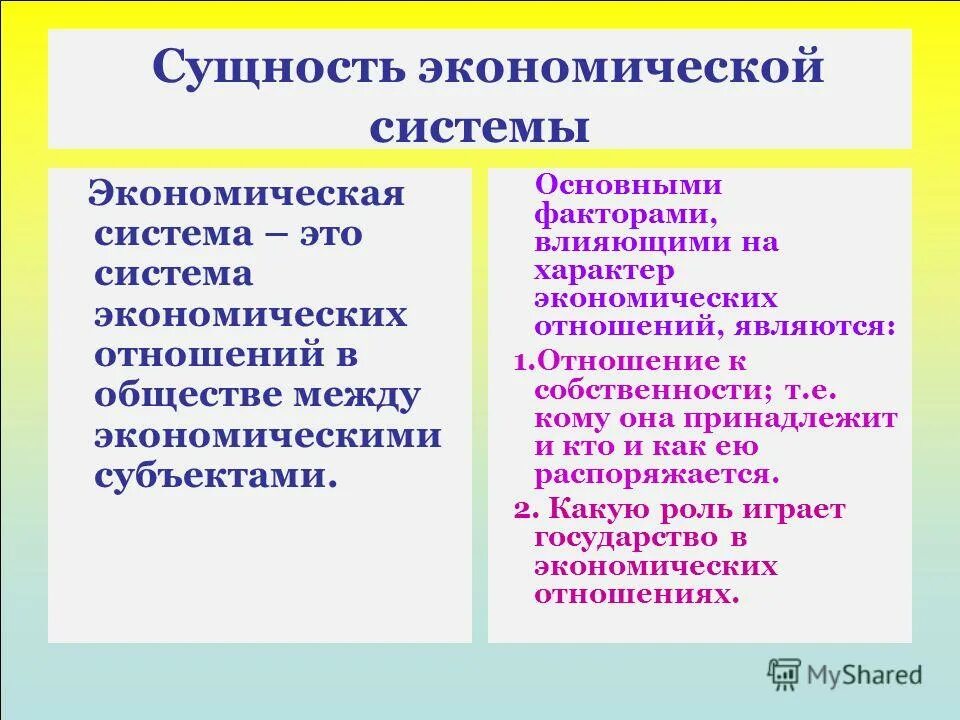 Сущность экономической системы

Экономическая система – это система экономических отношений в обществе между экономическими субъектами.

Основными факторами, влияющими на характер экономических отношений, являются:

1.Отношение к собственности; т.е. кому она принадлежит и кто и как ею распоряжается.

2. Какую роль играет государство в экономических отношениях.

MyShared